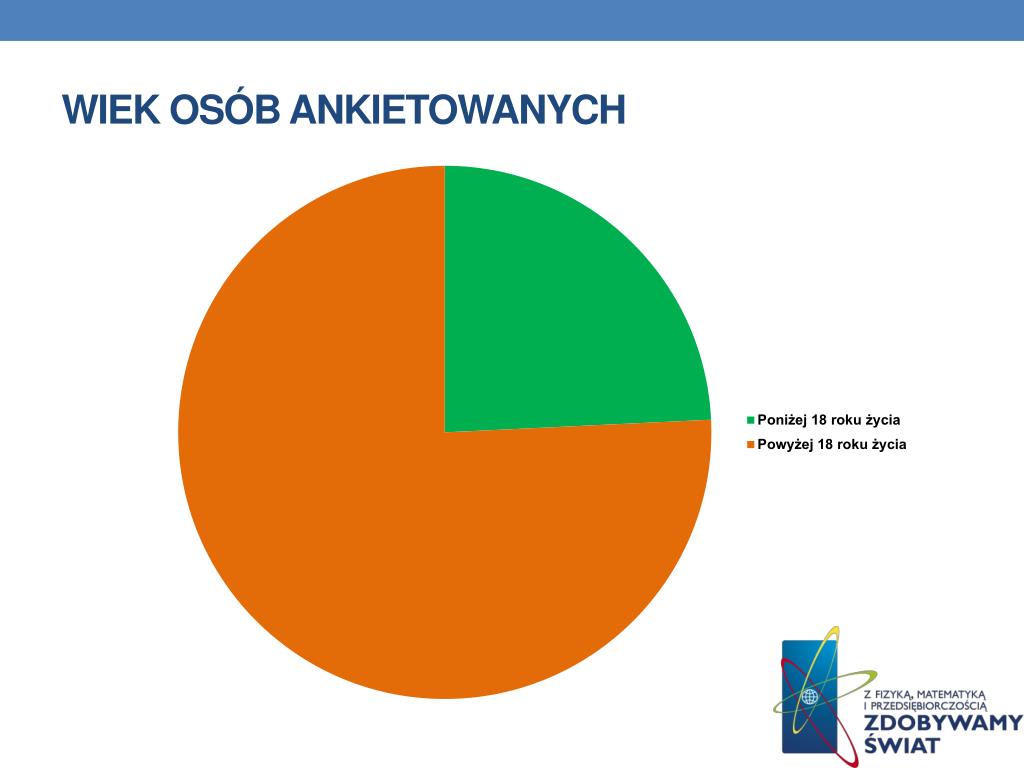 WIEK OSÓB ANKIETOWANYCH

Poniżej 18 roku życia
Powyżej 18 roku życia

Z FIZYKĄ, MATEMATYKĄ I PRZEDSIĘBIORCZOŚCIĄ
ZDOBYWAMY ŚWIAT